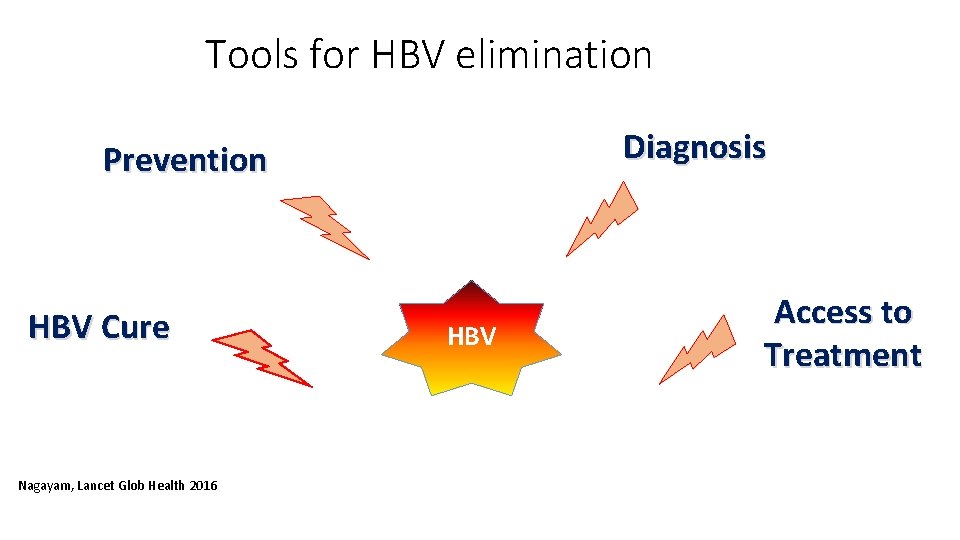 Tools for HBV elimination

Prevention

Diagnosis

HBV Cure

HBV

Access to Treatment

Nagayam, Lancet Glob Health 2016